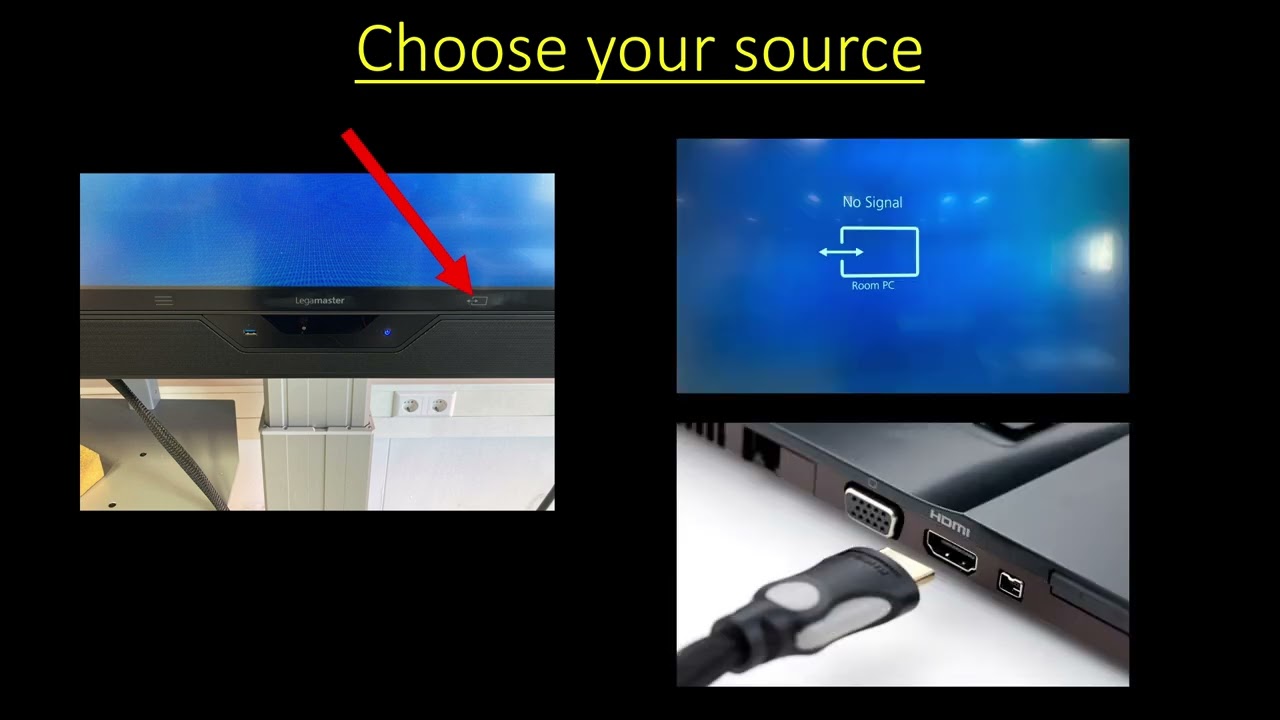 Choose your source

Legamaster

No Signal

Room PC

HDMI